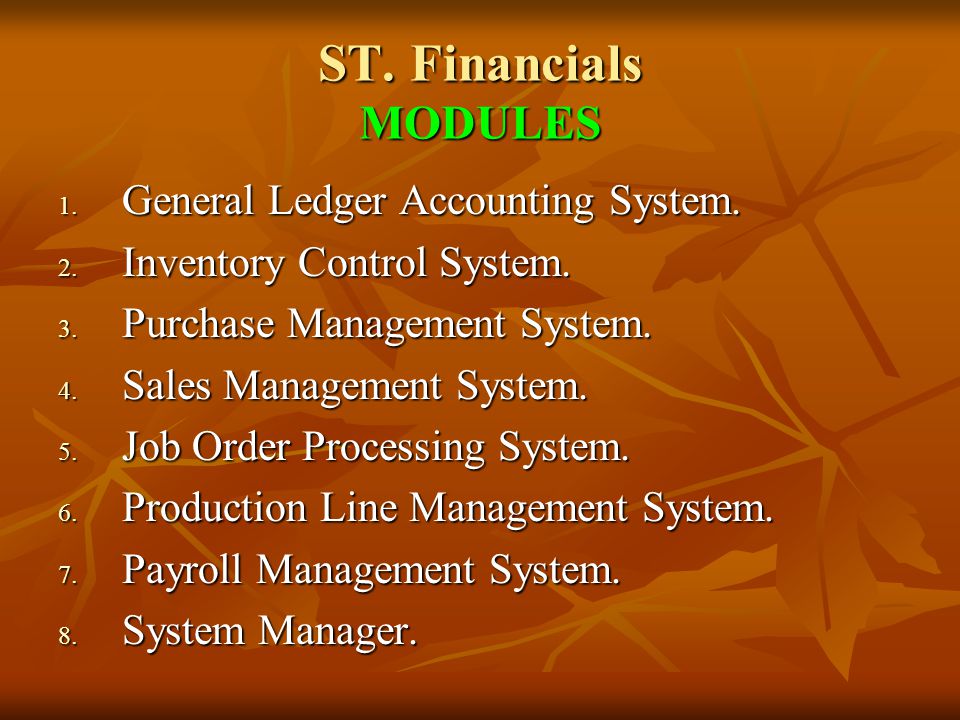 ST. Financials
MODULES

1. General Ledger Accounting System.
2. Inventory Control System.
3. Purchase Management System.
4. Sales Management System.
5. Job Order Processing System.
6. Production Line Management System.
7. Payroll Management System.
8. System Manager.